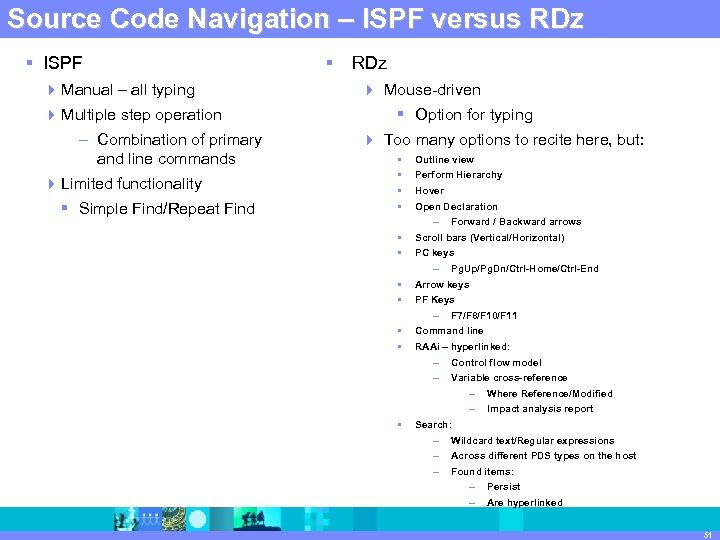 Source Code Navigation – ISPF versus RDz

▪ ISPF
Manual – all typing
Multiple step operation
– Combination of primary and line commands
Limited functionality
▪ Simple Find/Repeat Find

▪ RDz
Mouse-driven
▪ Option for typing
Too many options to recite here, but:
▪ Outline view
▪ Perform Hierarchy
▪ Hover
▪ Open Declaration
– Forward / Backward arrows
▪ Scroll bars (Vertical/Horizontal)
▪ PC keys
– PgUp/PgDn/Ctrl-Home/Ctrl-End
▪ Arrow keys
▪ PF Keys
– F7/F8/F10/F11
▪ Command line
▪ RAAi – hyperlinked:
– Control flow model
– Variable cross-reference
– Where Reference/Modified
– Impact analysis report
▪ Search:
– Wildcard text/Regular expressions
– Across different PDS types on the host
– Found items:
– Persist
– Are hyperlinked

51